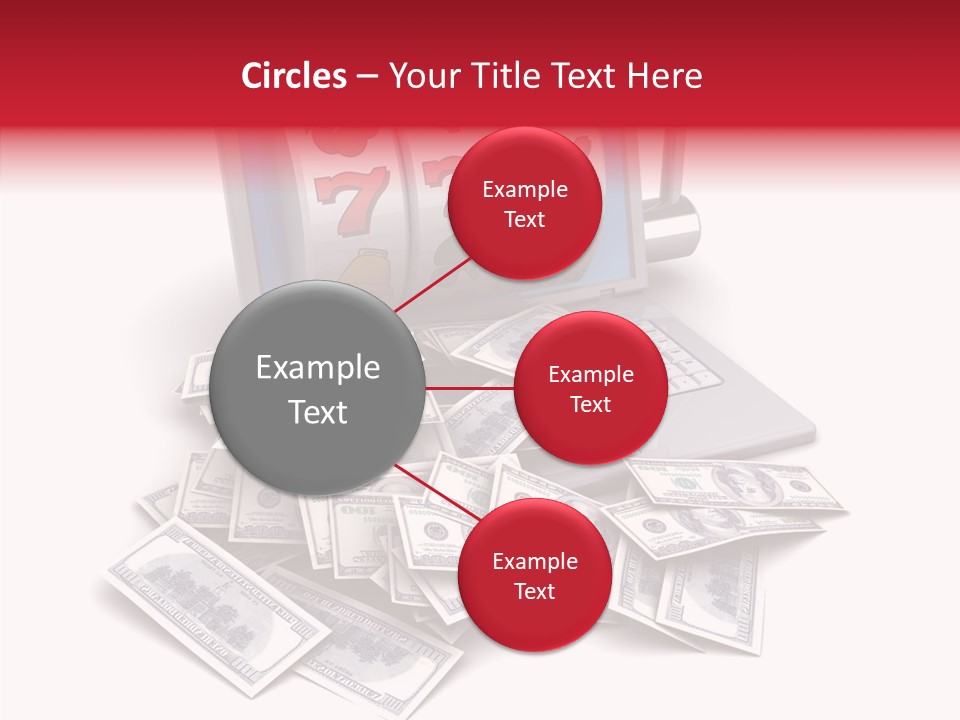 Circles – Your Title Text Here

Example Text

Example Text

Example Text

Example Text